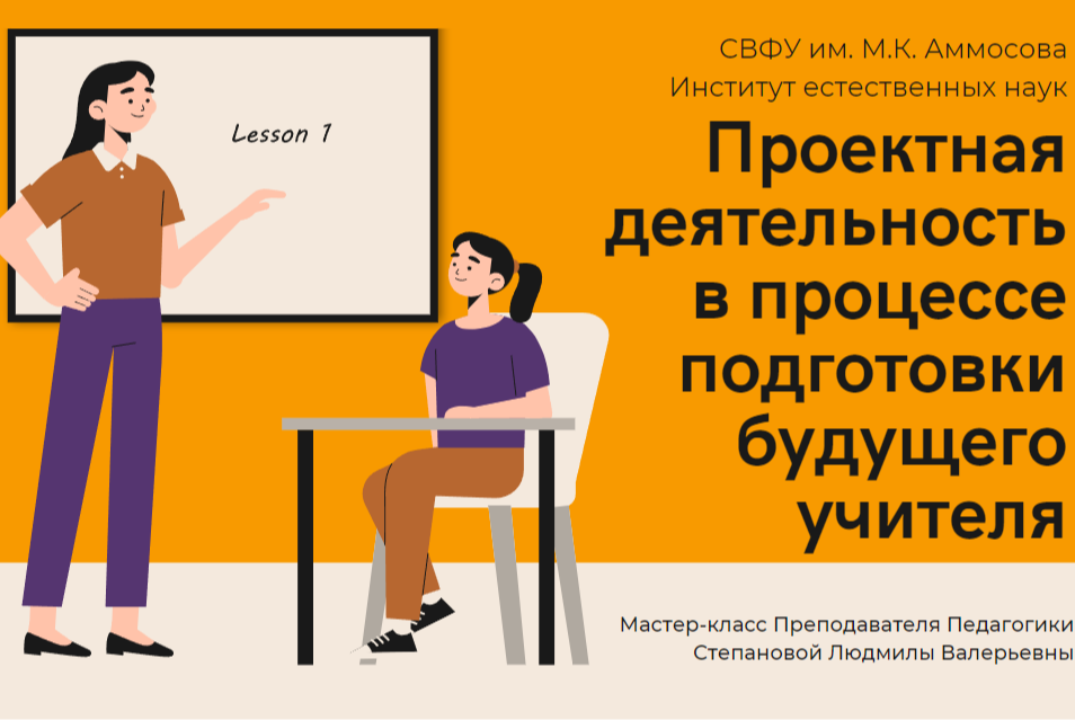 Lesson 1

СВФУ им. М.К. Аммосова
Институт естественных наук

Проектная деятельность в процессе подготовки будущего учителя

Мастер-класс Преподавателя Педагогики
Степановой Людмилы Валерьевны